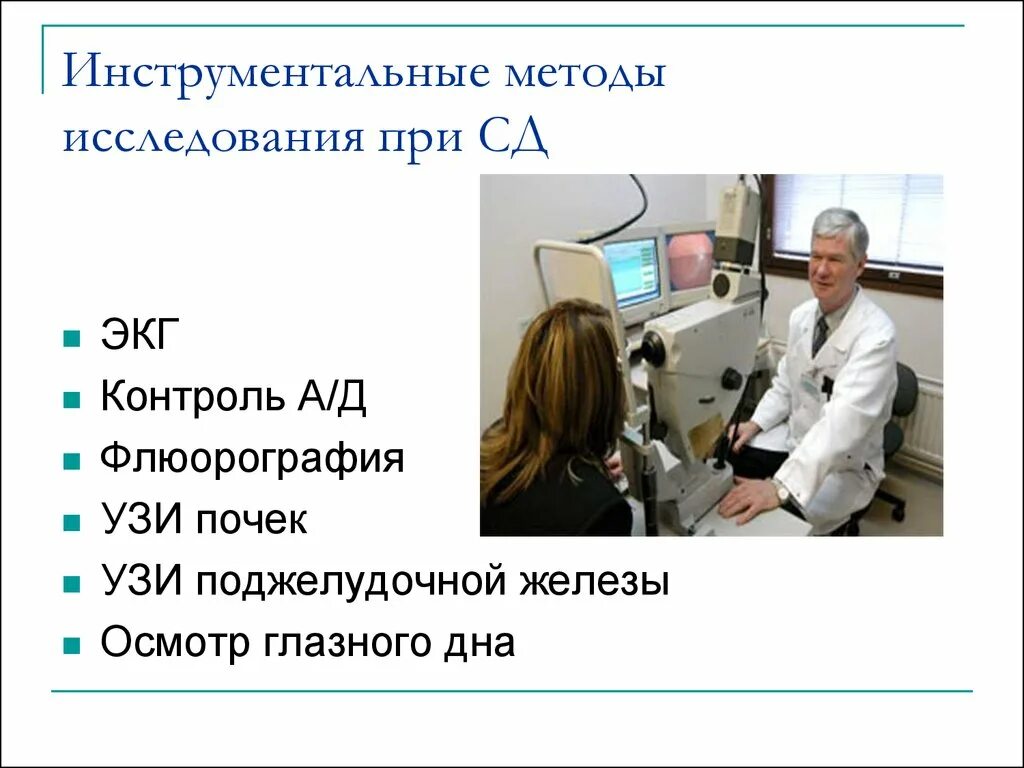 Инструментальные методы исследования при СД

ЭКГ
Контроль А/Д
Флюорография
УЗИ почек
УЗИ поджелудочной железы
Осмотр глазного дна